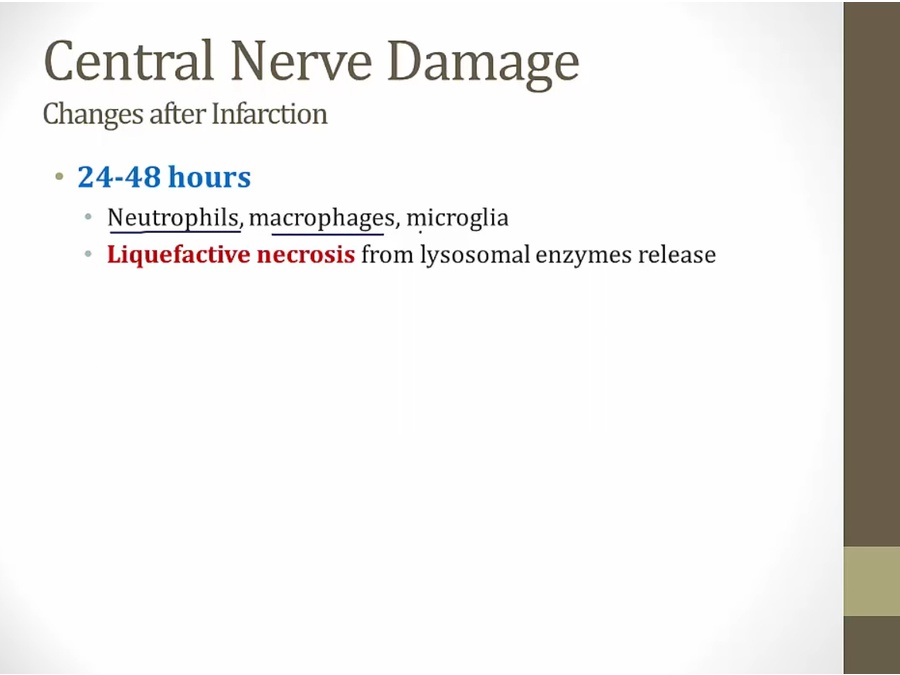 Central Nerve Damage
Changes after Infarction

• 24-48 hours
  • Neutrophils, macrophages, microglia
  • Liquefactive necrosis from lysosomal enzymes release